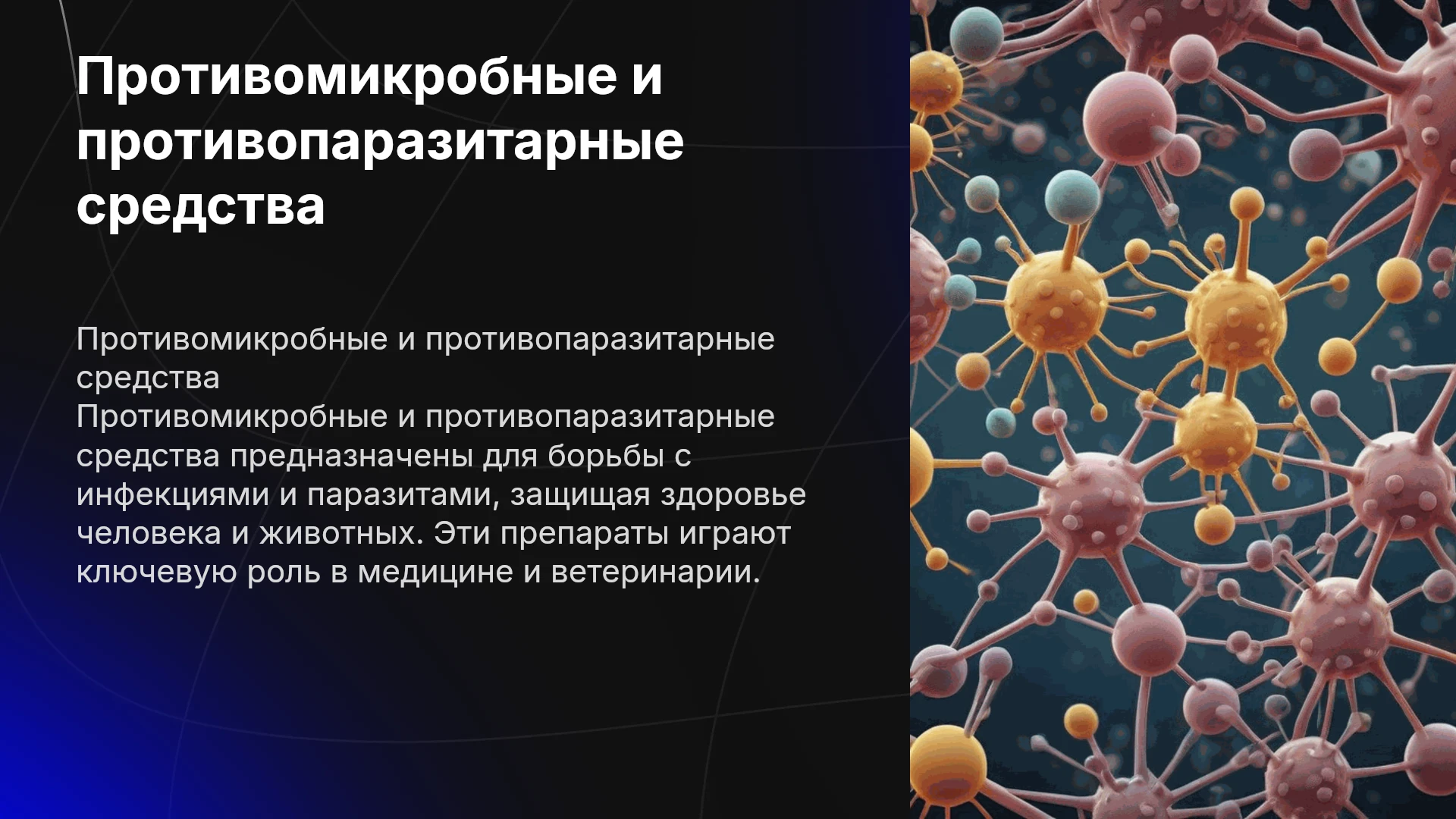 Противомикробные и противопаразитарные средства

Противомикробные и противопаразитарные средства

Противомикробные и противопаразитарные средства предназначены для борьбы с инфекциями и паразитами, защищая здоровье человека и животных. Эти препараты играют ключевую роль в медицине и ветеринарии.